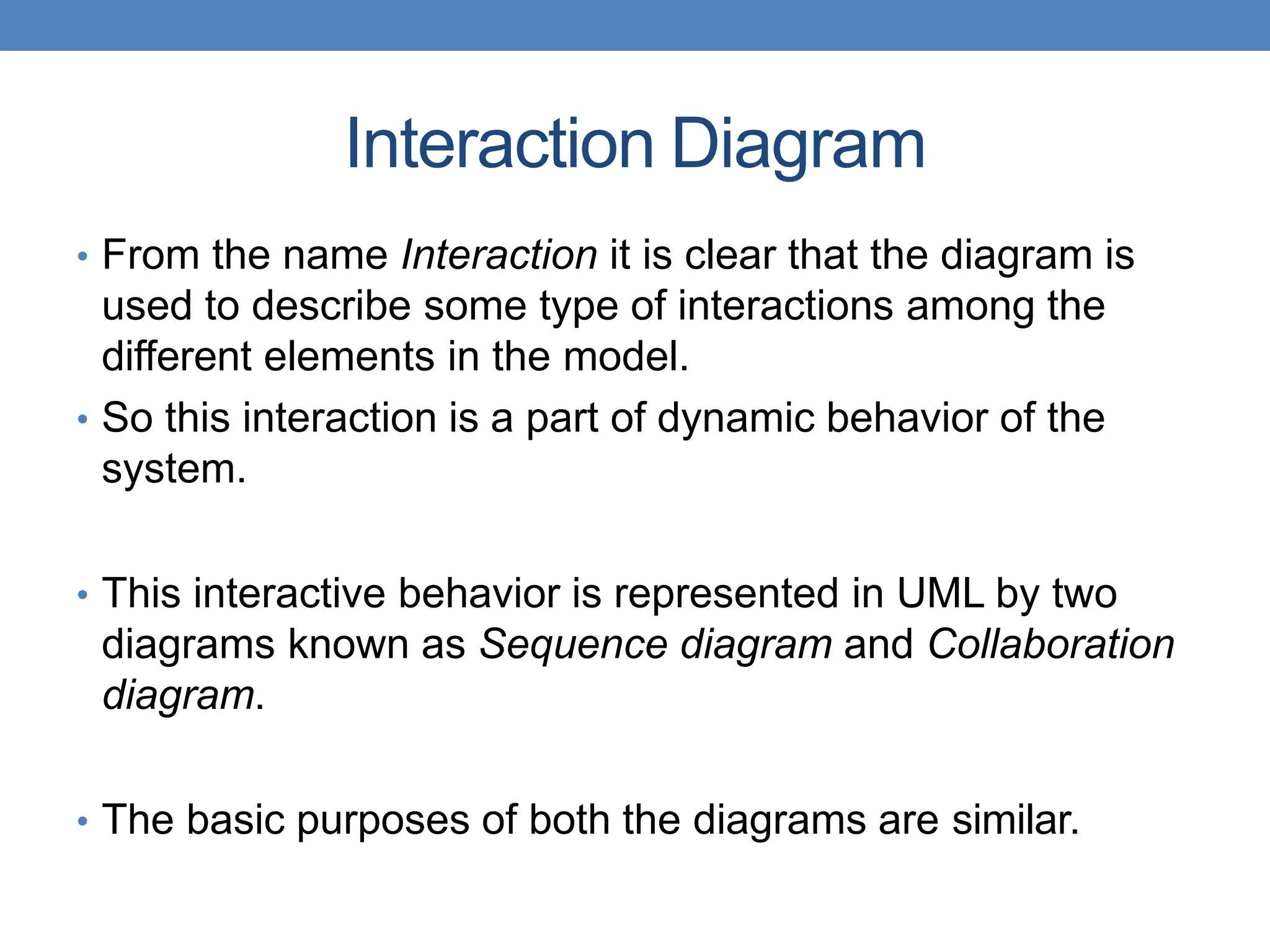 Interaction Diagram

• From the name Interaction it is clear that the diagram is used to describe some type of interactions among the different elements in the model.

• So this interaction is a part of dynamic behavior of the system.

• This interactive behavior is represented in UML by two diagrams known as Sequence diagram and Collaboration diagram.

• The basic purposes of both the diagrams are similar.